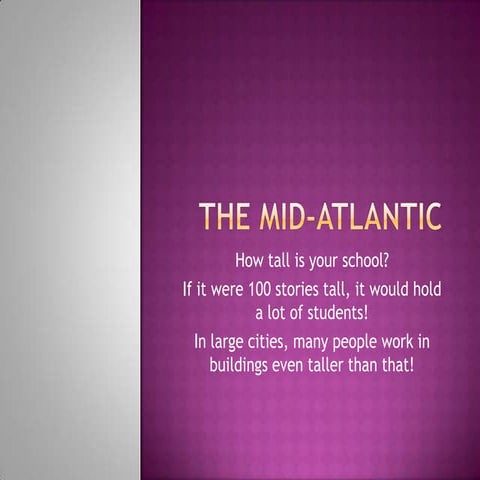 THE MID-ATLANTIC

How tall is your school?

If it were 100 stories tall, it would hold a lot of students!

In large cities, many people work in buildings even taller than that!